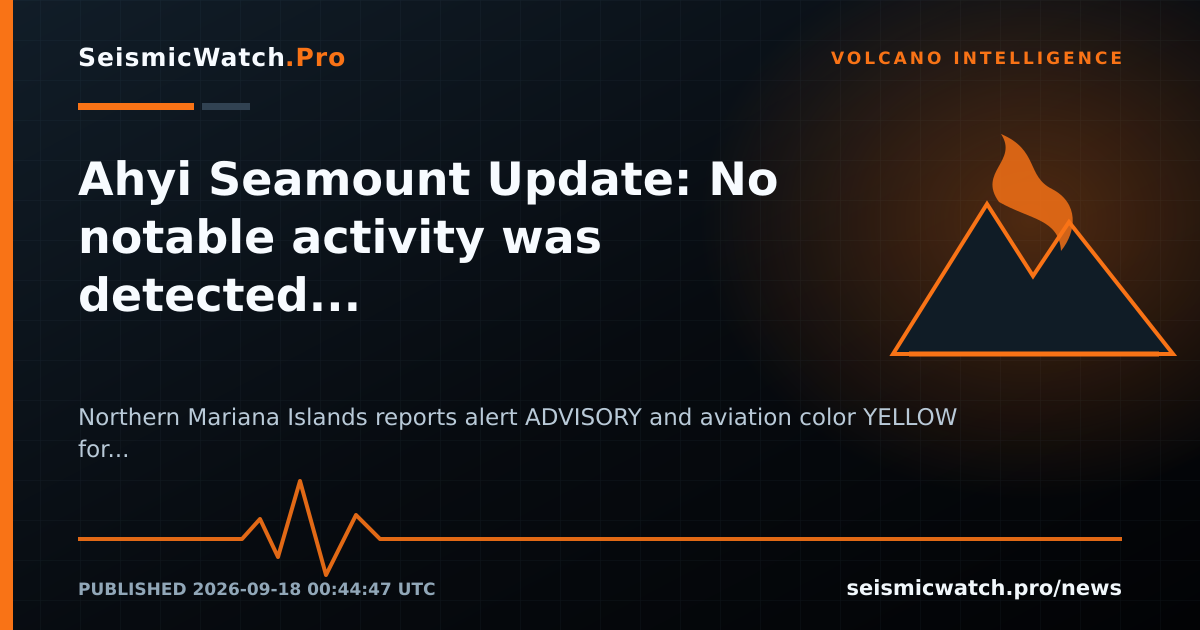 SeismicWatch.Pro

VOLCANO INTELLIGENCE

Ahyi Seamount Update: No notable activity was detected...

Northern Mariana Islands reports alert ADVISORY and aviation color YELLOW for...

PUBLISHED 2026-09-18 00:44:47 UTC

seismicwatch.pro/news